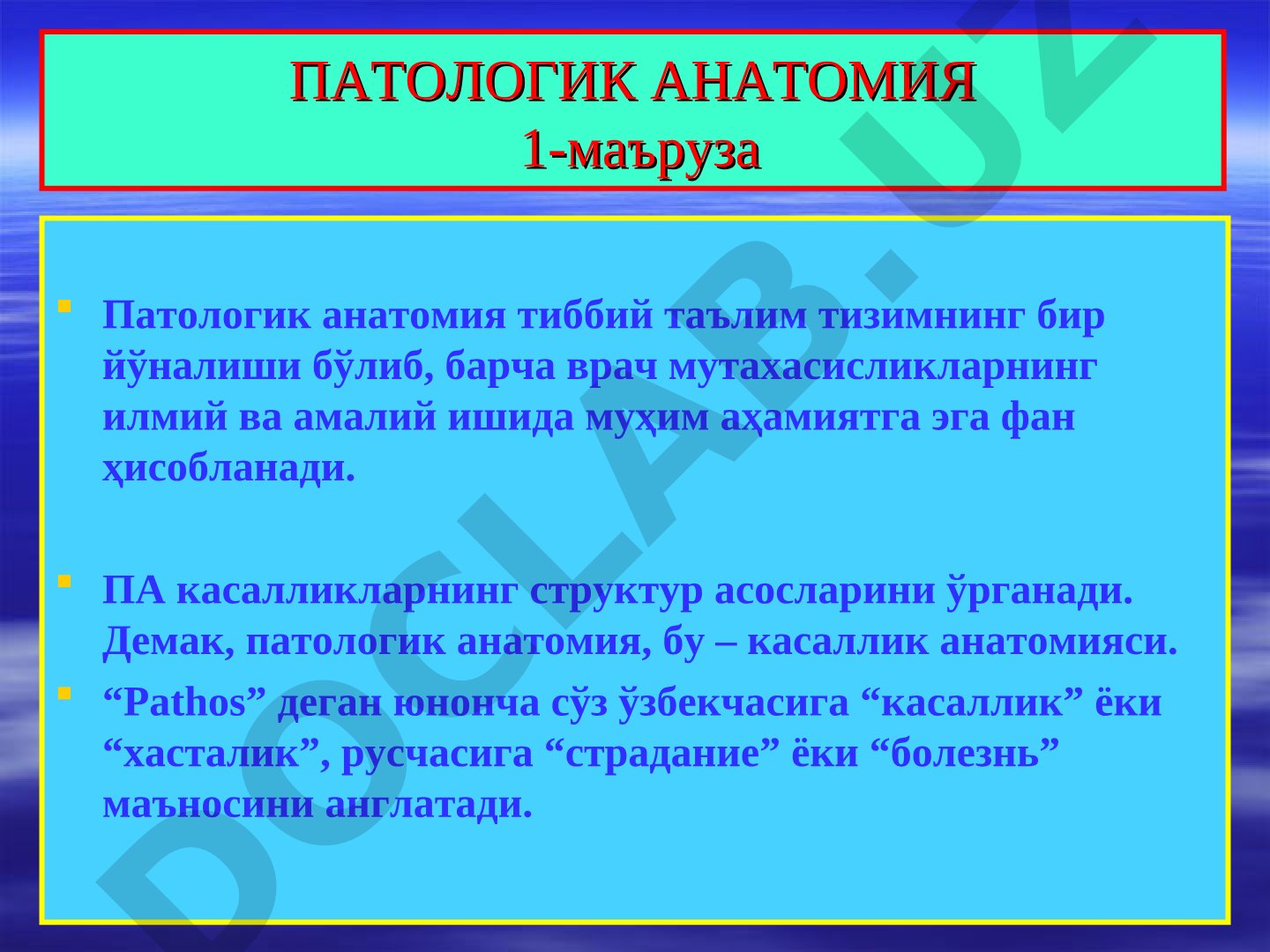 ПАТОЛОГИК АНАТОМИЯ
1-маъруза

Патологик анатомия тиббий таълим тизимнинг бир йўналиши бўлиб, барча врач мутахасисликларнинг илмий ва амалий ишида муҳим аҳамиятга эга фан ҳисобланади.

ПА касалликларнинг структур асосларини ўрганади. Демак, патологик анатомия, бу – касаллик анатомияси.

“Pathos” деган юнонча сўз ўзбекчасига “касаллик” ёки “хасталик”, русчасига “страдание” ёки “болезнь” маъносини англатади.

DOCLAB.UZ